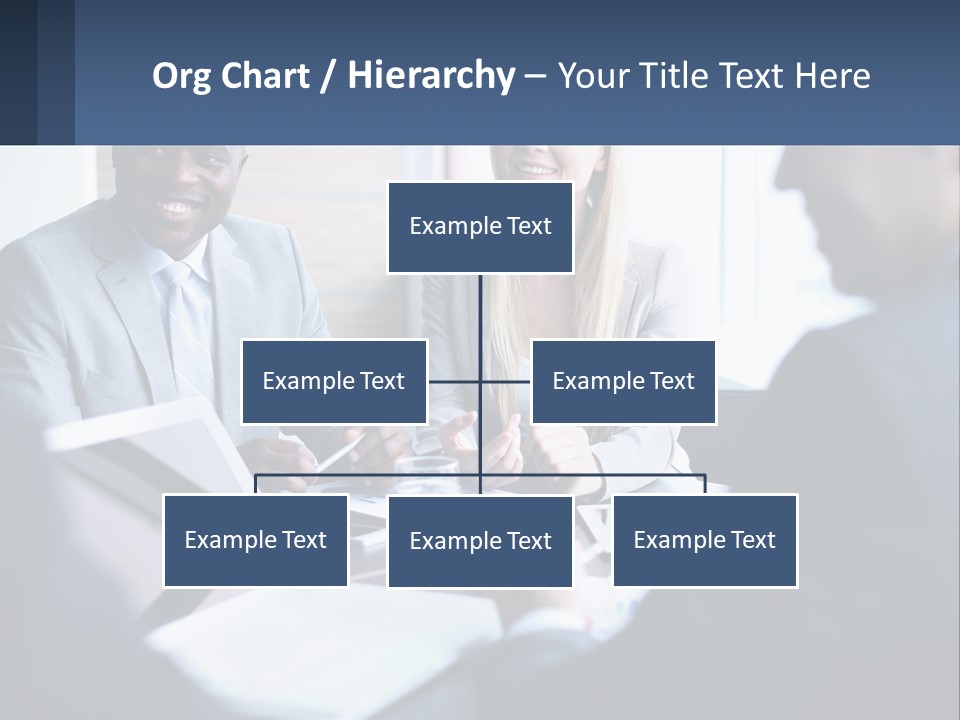 Org Chart / Hierarchy – Your Title Text Here

Example Text

Example Text

Example Text

Example Text

Example Text

Example Text